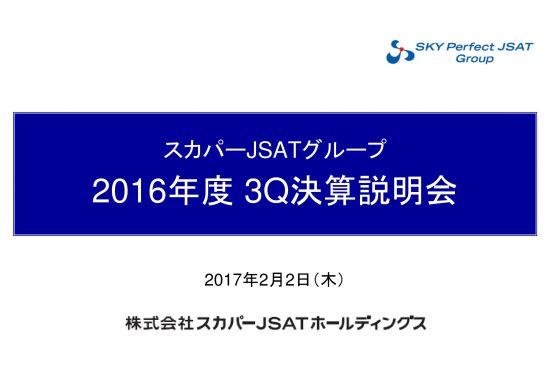 SKY Perfect JSAT Group

スカパーJSATグループ
2016年度 3Q決算説明会

2017年2月2日（木）

株式会社スカパーJSATホールディングス